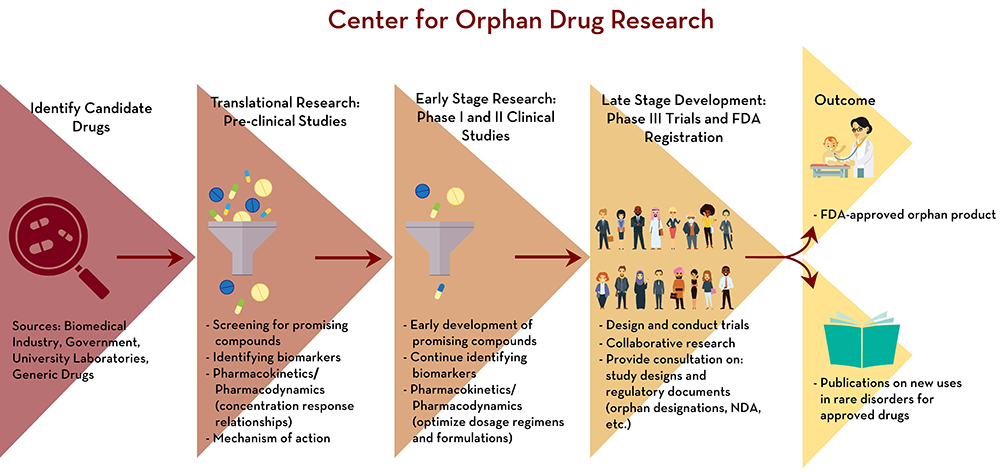 Center for Orphan Drug Research

Identify Candidate Drugs

Sources: Biomedical Industry, Government, University Laboratories, Generic Drugs

Translational Research: Pre-clinical Studies

- Screening for promising compounds
- Identifying biomarkers
- Pharmacokinetics/ Pharmacodynamics (concentration response relationships)
- Mechanism of action

Early Stage Research: Phase I and II Clinical Studies

- Early development of promising compounds
- Continue identifying biomarkers
- Pharmacokinetics/ Pharmacodynamics (optimize dosage regimens and formulations)

Late Stage Development: Phase III Trials and FDA Registration

- Design and conduct trials
- Collaborative research
- Provide consultation on: study designs and regulatory documents (orphan designations, NDA, etc.)

Outcome

- FDA-approved orphan product

- Publications on new uses in rare disorders for approved drugs